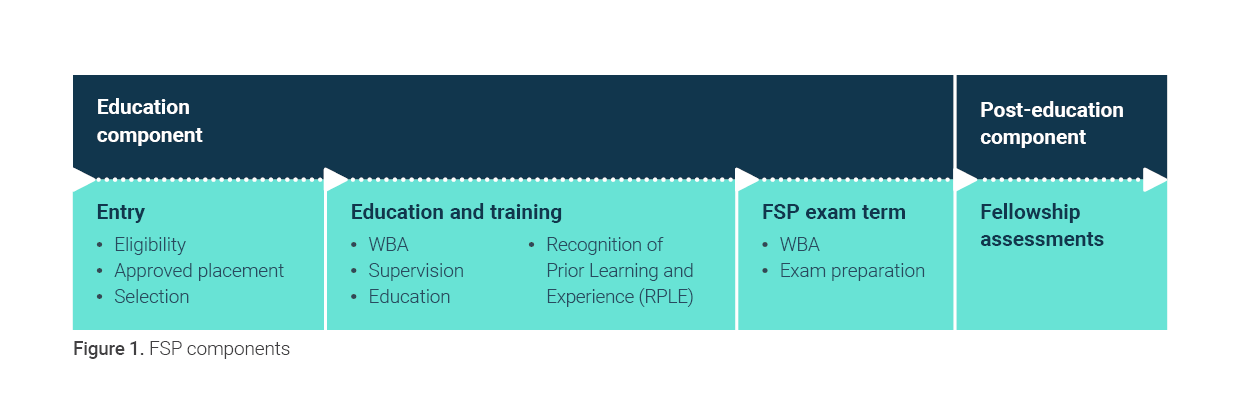 Education component

Post-education component

Entry
• Eligibility
• Approved placement
• Selection

Education and training
• WBA
• Supervision
• Education
• Recognition of Prior Learning and Experience (RPLE)

FSP exam term
• WBA
• Exam preparation

Fellowship assessments

Figure 1. FSP components